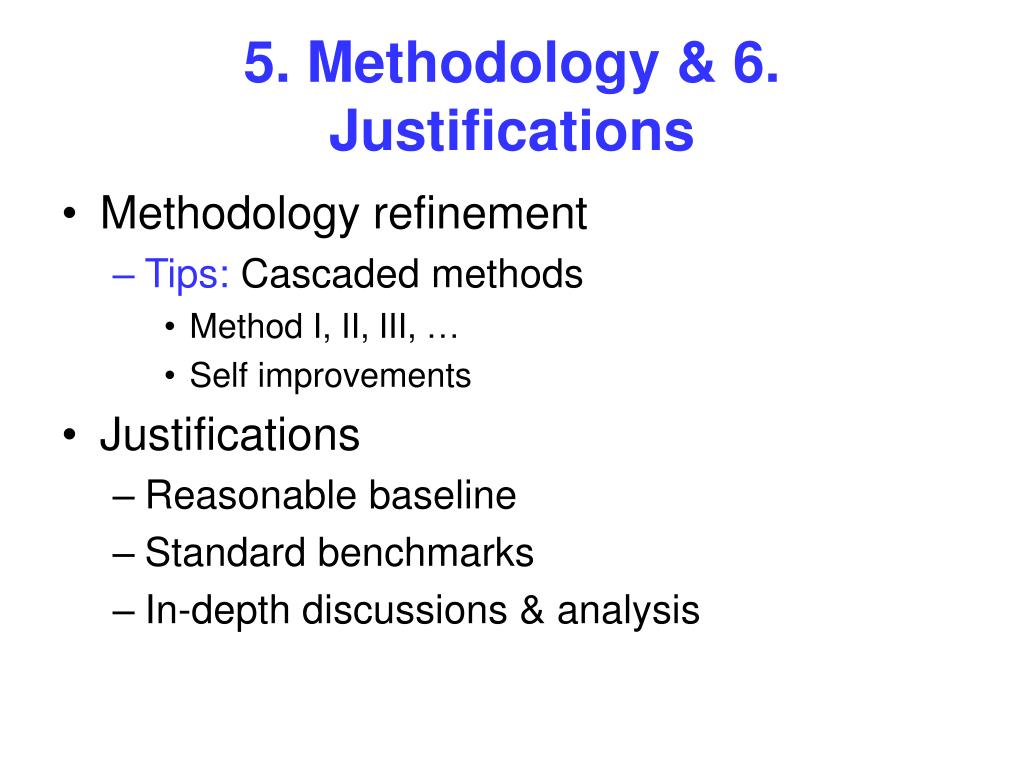 5. Methodology & 6. Justifications

• Methodology refinement
  – Tips: Cascaded methods
    • Method I, II, III, …
    • Self improvements
• Justifications
  – Reasonable baseline
  – Standard benchmarks
  – In-depth discussions & analysis